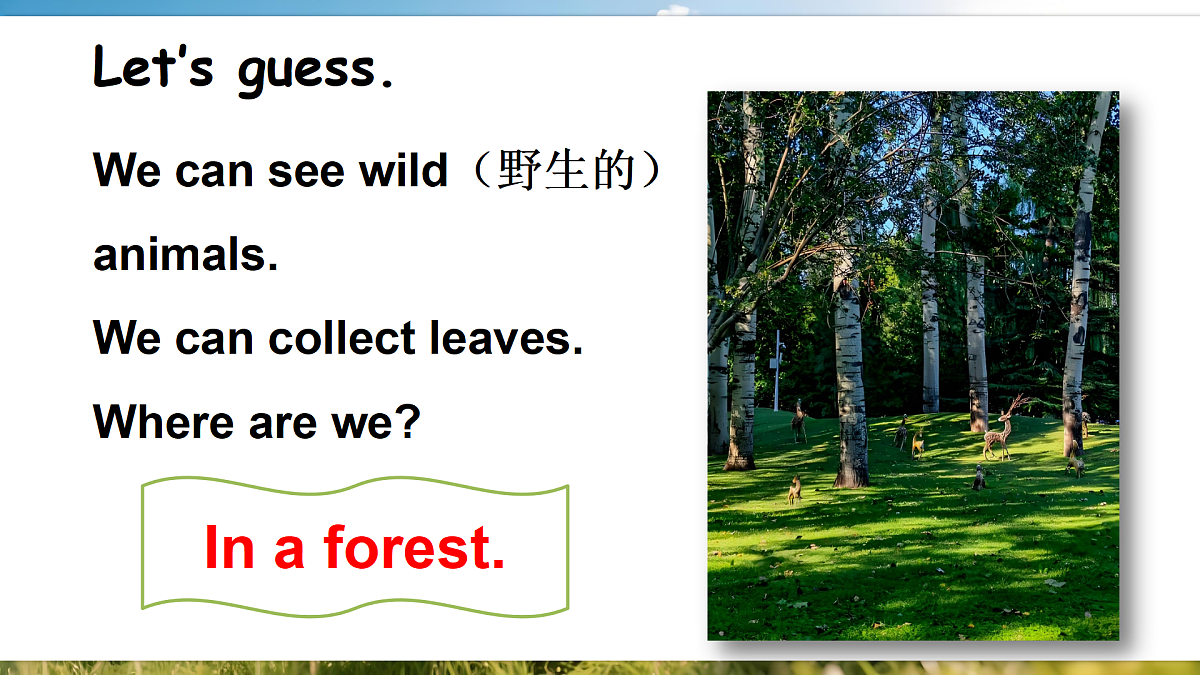 Let's guess.

We can see wild（野生的）animals.

We can collect leaves.

Where are we?

In a forest.